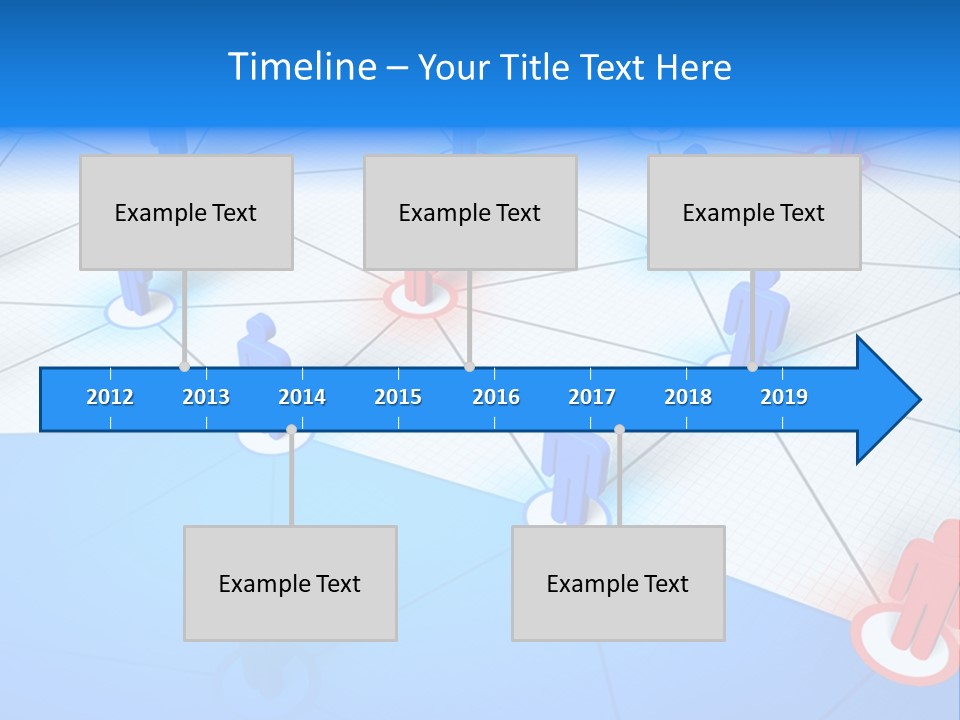 Timeline – Your Title Text Here

Example Text

Example Text

Example Text

2012 2013 2014 2015 2016 2017 2018 2019

Example Text

Example Text